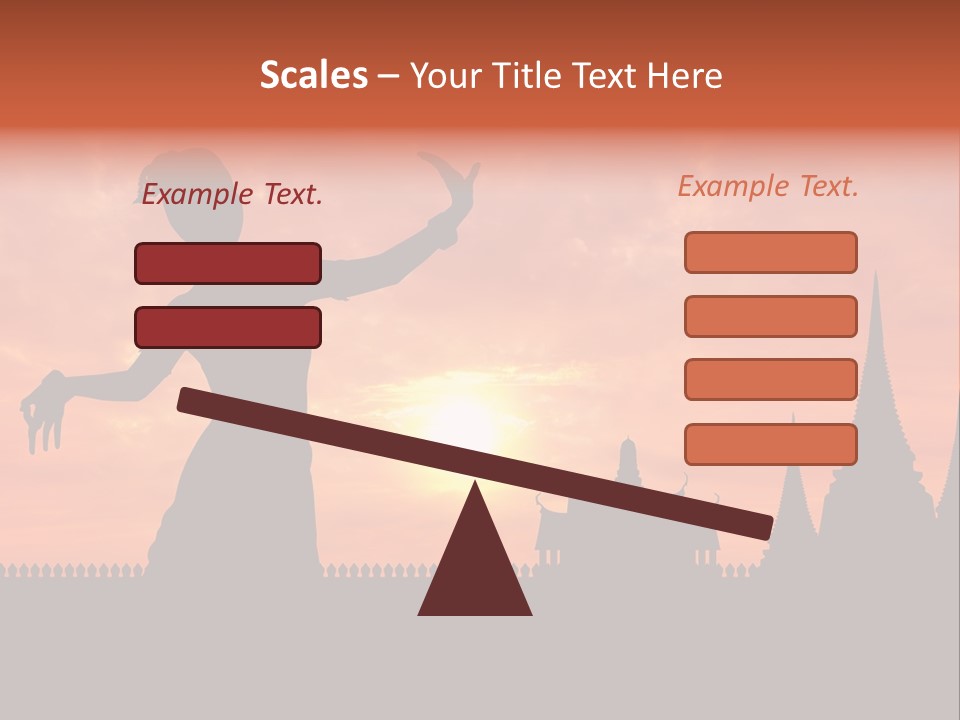 Scales – Your Title Text Here

Example Text.

Example Text.